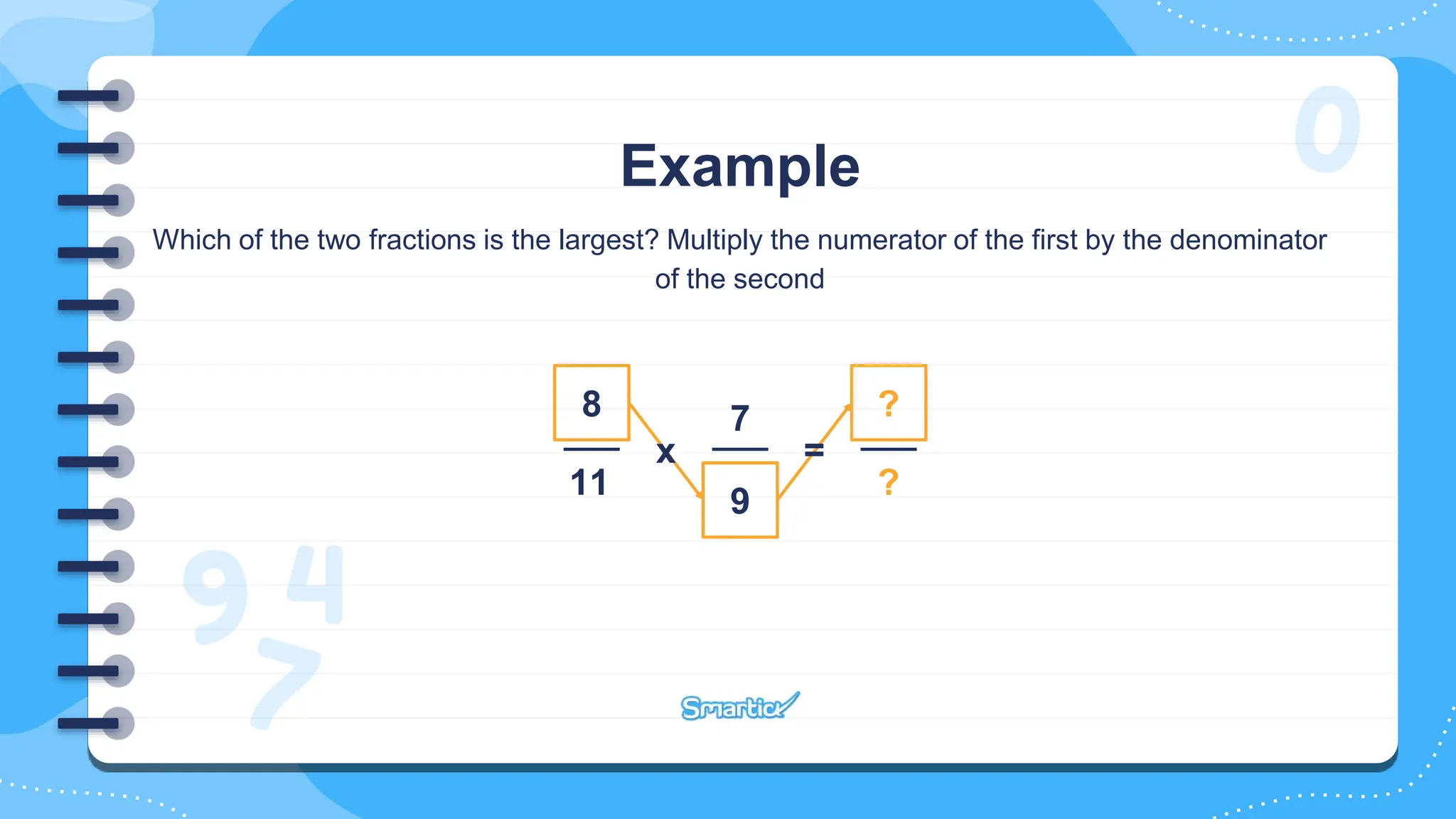 Example

Which of the two fractions is the largest? Multiply the numerator of the first by the denominator of the second

$\frac{8}{11} \times \frac{7}{9} = \frac{?}{?}$

Smartick